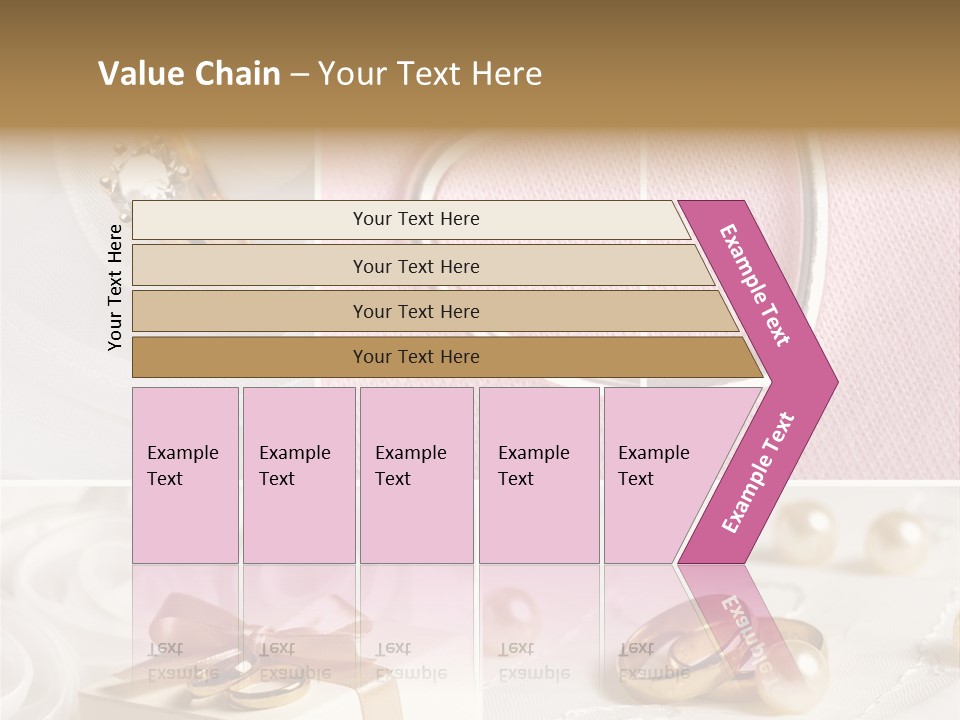 Value Chain – Your Text Here

Your Text Here

Your Text Here

Your Text Here

Your Text Here

Your Text Here

Example Text

Example Text

Example Text

Example Text

Example Text

Example Text

Example Text